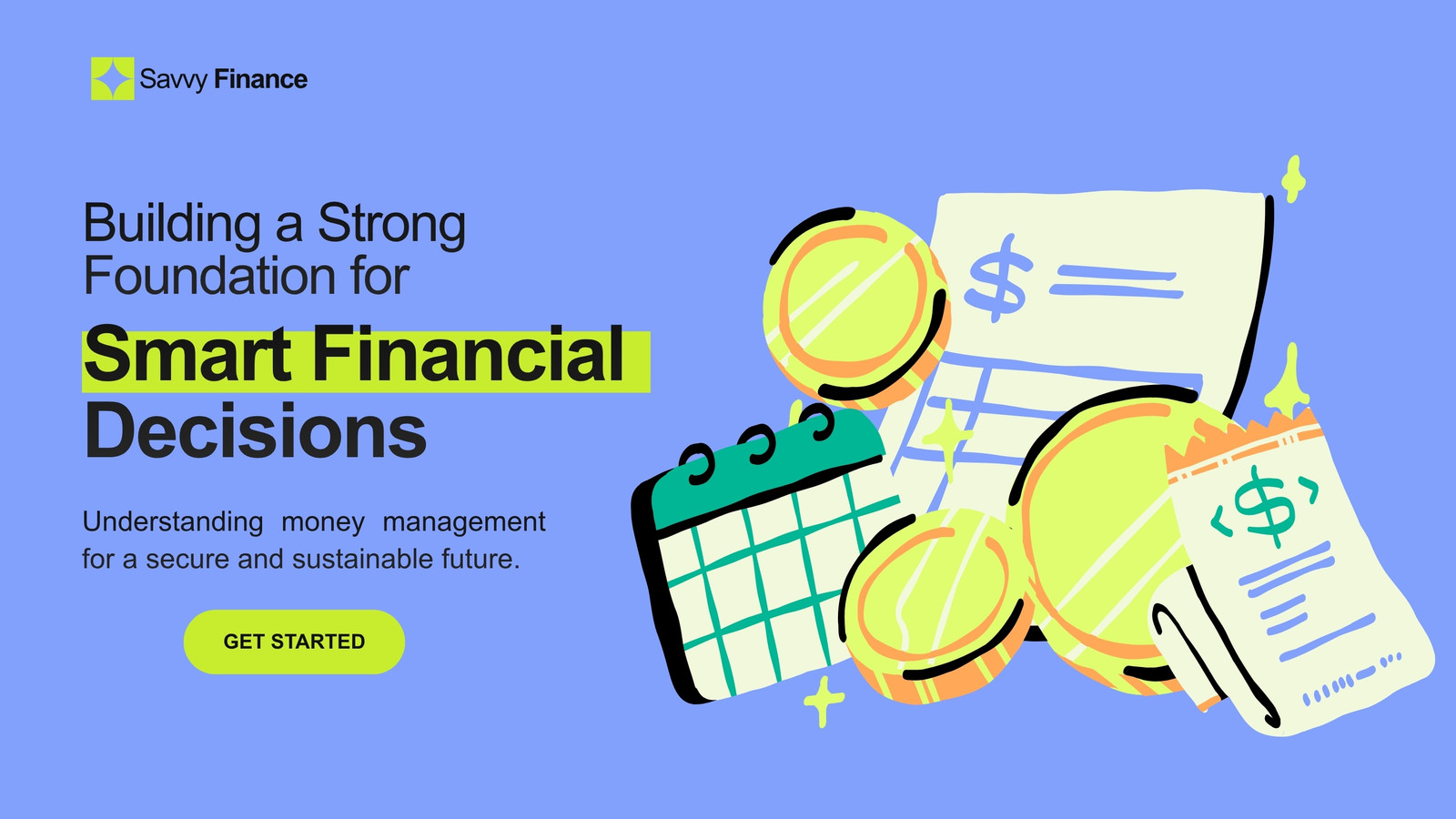 Savvy Finance

Building a Strong Foundation for

Smart Financial Decisions

Understanding money management for a secure and sustainable future.

GET STARTED

$

$